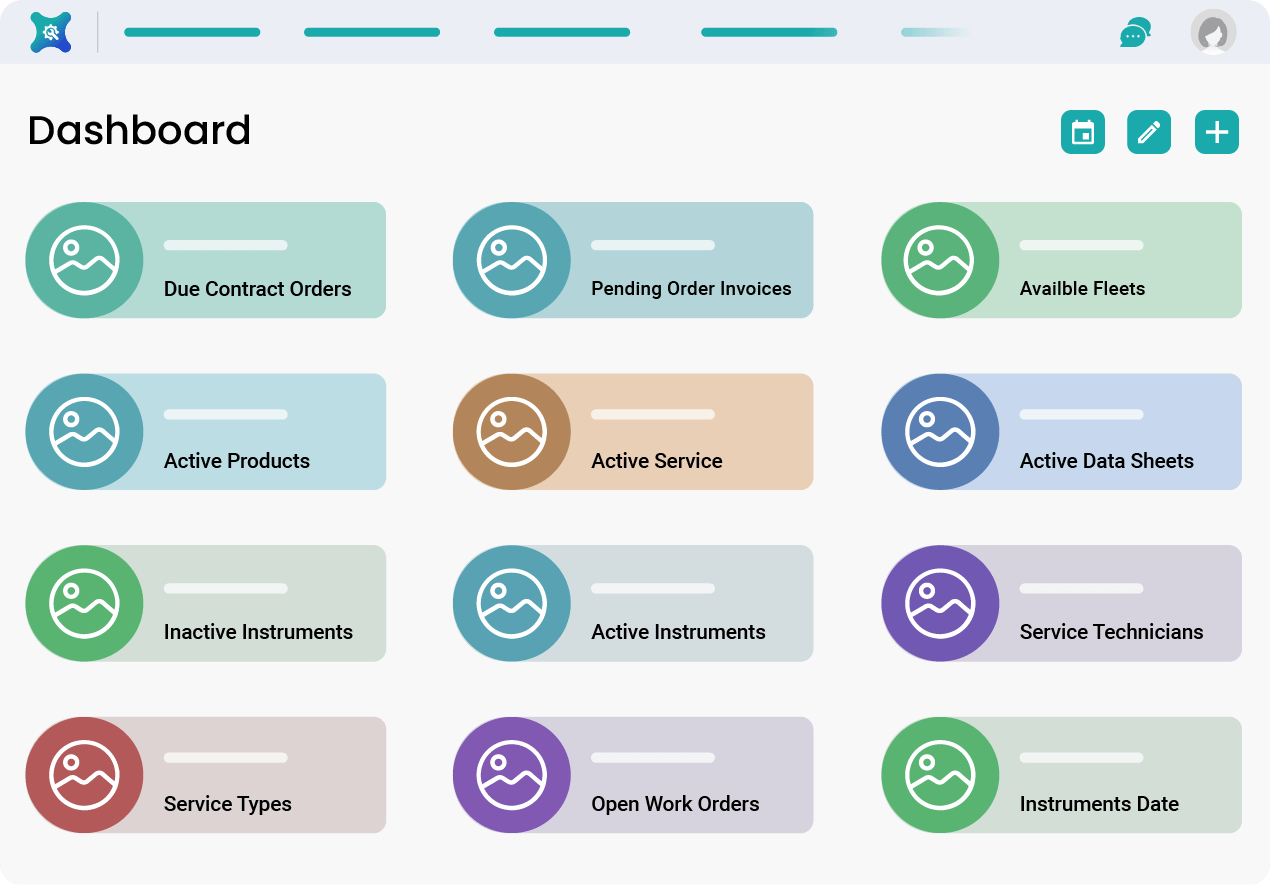 Dashboard

Due Contract Orders

Pending Order Invoices

Availble Fleets

Active Products

Active Service

Active Data Sheets

Inactive Instruments

Active Instruments

Service Technicians

Service Types

Open Work Orders

Instruments Date